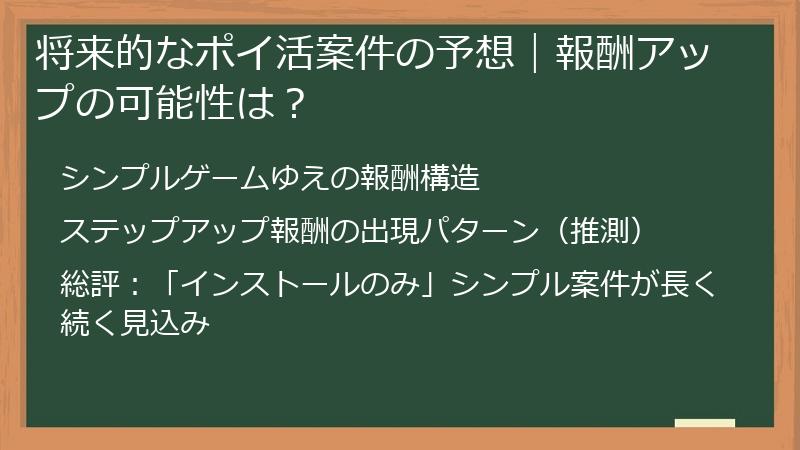 将来的なポイ活案件の予想｜報酬アップの可能性は？

シンプルゲームゆえの報酬構造

ステップアップ報酬の出現パターン（推測）

総評：「インストールのみ」シンプル案件が長く続く見込み